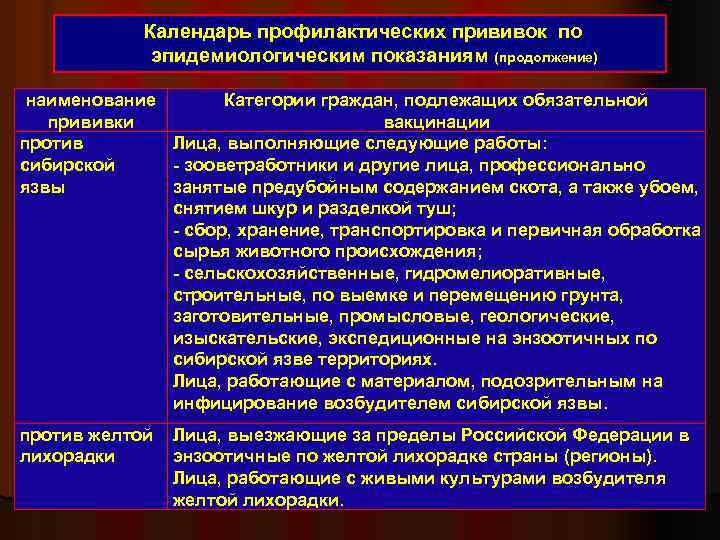 Календарь профилактических прививок по эпидемиологическим показаниям (продолжение)

| наименование прививки | Категории граждан, подлежащих обязательной вакцинации |
|---|---|
| против сибирской язвы | Лица, выполняющие следующие работы: - зооветработники и другие лица, профессионально занятые предубойным содержанием скота, а также убоем, снятием шкур и разделкой туш; - сбор, хранение, транспортировка и первичная обработка сырья животного происхождения; - сельскохозяйственные, гидромелиоративные, строительные, по выемке и перемещению грунта, заготовительные, промысловые, геологические, изыскательские, экспедиционные на энзоотичных по сибирской язве территориях. Лица, работающие с материалом, подозрительным на инфицирование возбудителем сибирской язвы. |
| против желтой лихорадки | Лица, выезжающие за пределы Российской Федерации в энзоотичные по желтой лихорадке страны (регионы). Лица, работающие с живыми культурами возбудителя желтой лихорадки. |